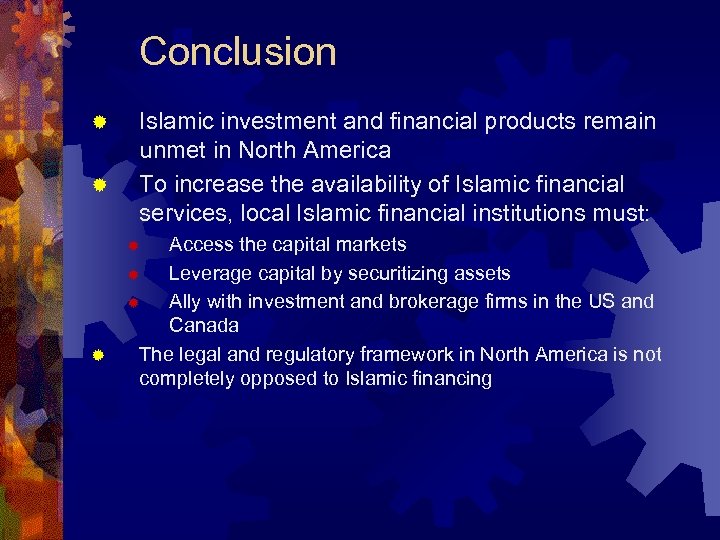 Conclusion

Islamic investment and financial products remain unmet in North America

To increase the availability of Islamic financial services, local Islamic financial institutions must:

Access the capital markets

Leverage capital by securitizing assets

Ally with investment and brokerage firms in the US and Canada

The legal and regulatory framework in North America is not completely opposed to Islamic financing